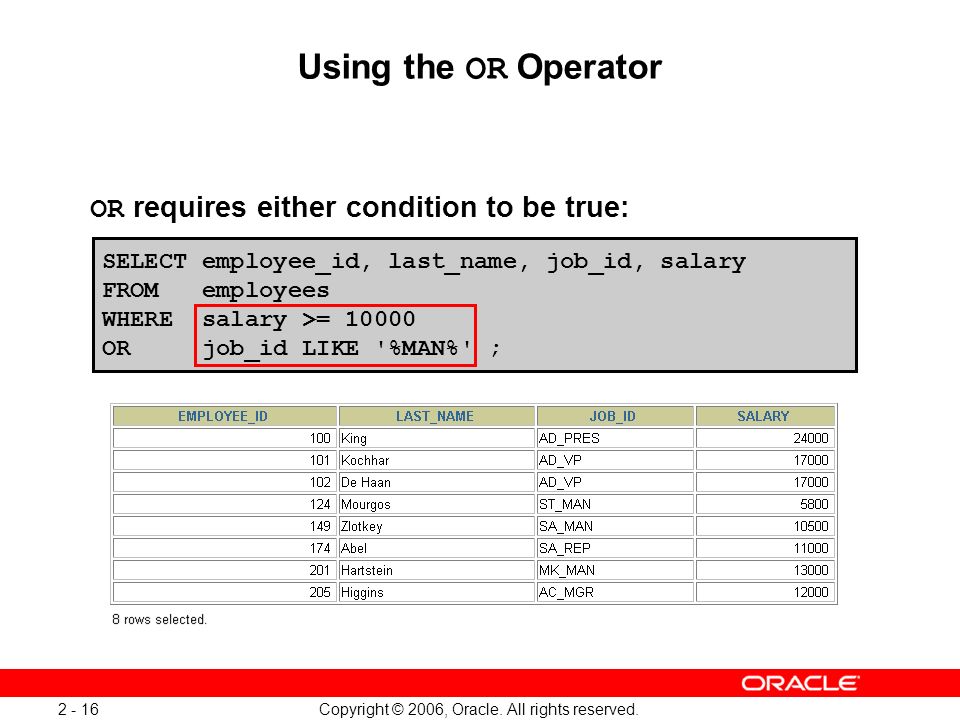 Using the OR Operator

OR requires either condition to be true:

SELECT employee_id, last_name, job_id, salary
FROM employees
WHERE salary >= 10000
OR job_id LIKE '%MAN%' ;

| EMPLOYEE_ID | LAST_NAME | JOB_ID | SALARY |
|---|---|---|---|
| 100 | King | AD_PRES | 24000 |
| 101 | Kochhar | AD_VP | 17000 |
| 102 | De Haan | AD_VP | 17000 |
| 124 | Mourgos | ST_MAN | 5800 |
| 149 | Zlotkey | SA_MAN | 10500 |
| 174 | Abel | SA_REP | 11000 |
| 201 | Hartstein | MK_MAN | 13000 |
| 205 | Higgins | AC_MGR | 12000 |

8 rows selected.

ORACLE

2 - 16 Copyright © 2006, Oracle. All rights reserved.